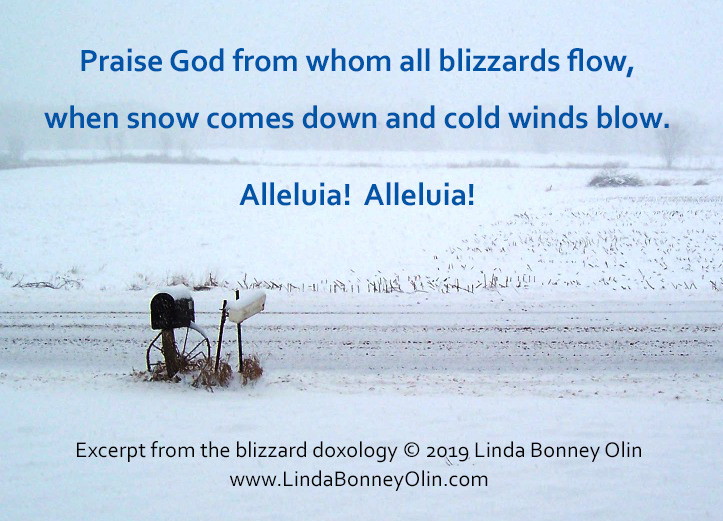 Praise God from whom all blizzards flow,
when snow comes down and cold winds blow.

Alleluia! Alleluia!

Excerpt from the blizzard doxology © 2019 Linda Bonney Olin
www.LindaBonneyOlin.com